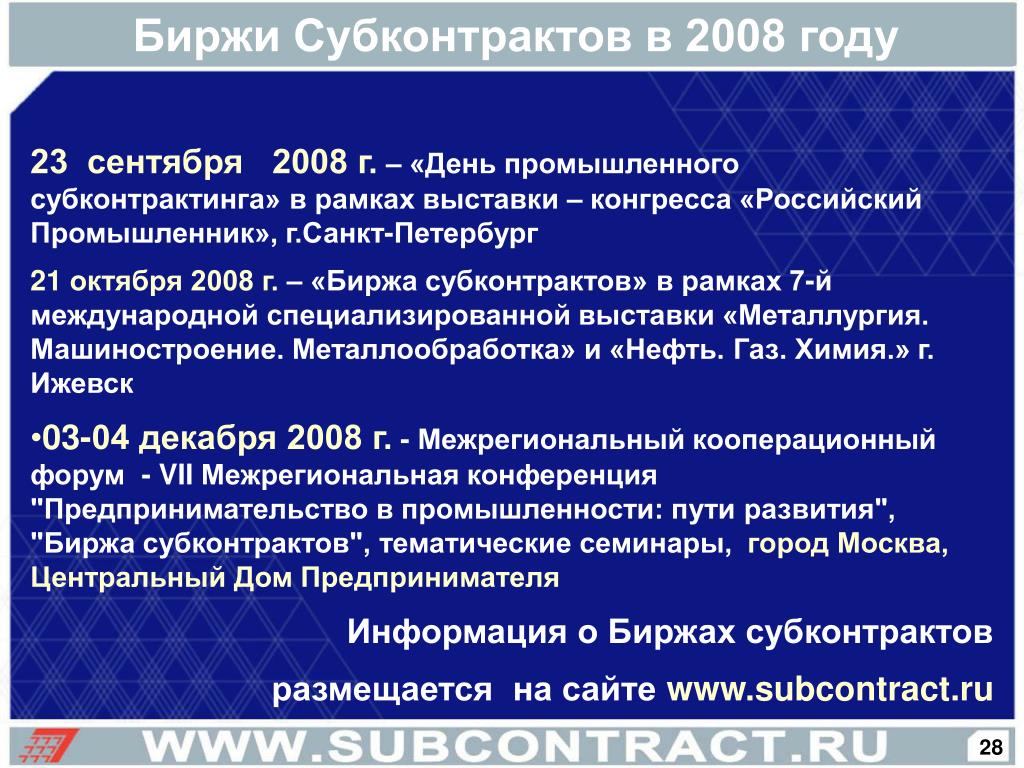 Биржи Субконтрактов в 2008 году

23 сентября 2008 г. – «День промышленного субконтрактинга» в рамках выставки – конгресса «Российский Промышленник», г.Санкт-Петербург

21 октября 2008 г. – «Биржа субконтрактов» в рамках 7-й международной специализированной выставки «Металлургия. Машиностроение. Металлообработка» и «Нефть. Газ. Химия.» г. Ижевск

•03-04 декабря 2008 г. - Межрегиональный кооперационный форум - VII Межрегиональная конференция "Предпринимательство в промышленности: пути развития", "Биржа субконтрактов", тематические семинары, город Москва, Центральный Дом Предпринимателя

Информация о Биржах субконтрактов размещается на сайте www.subcontract.ru

WWW.SUBCONTRACT.RU

28